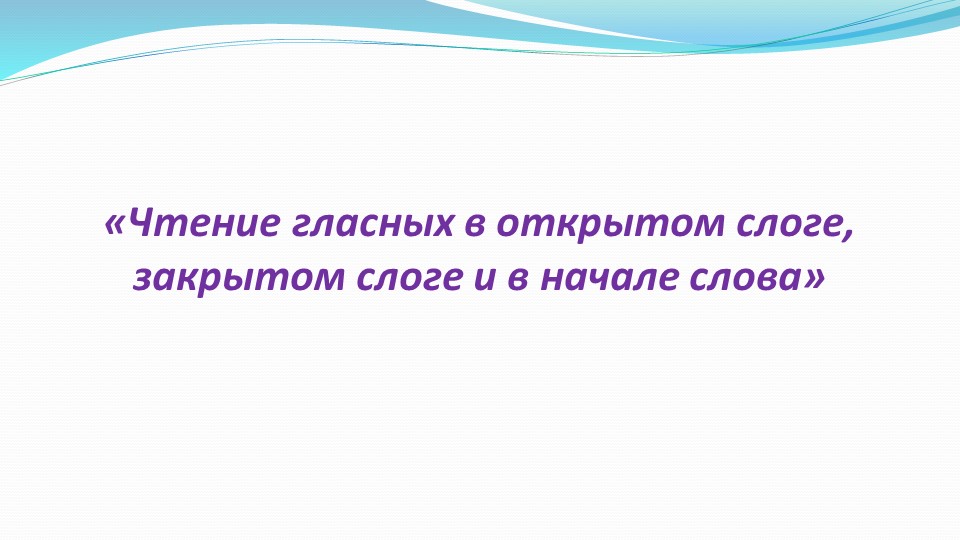 «Чтение гласных в открытом слоге, закрытом слоге и в начале слова»